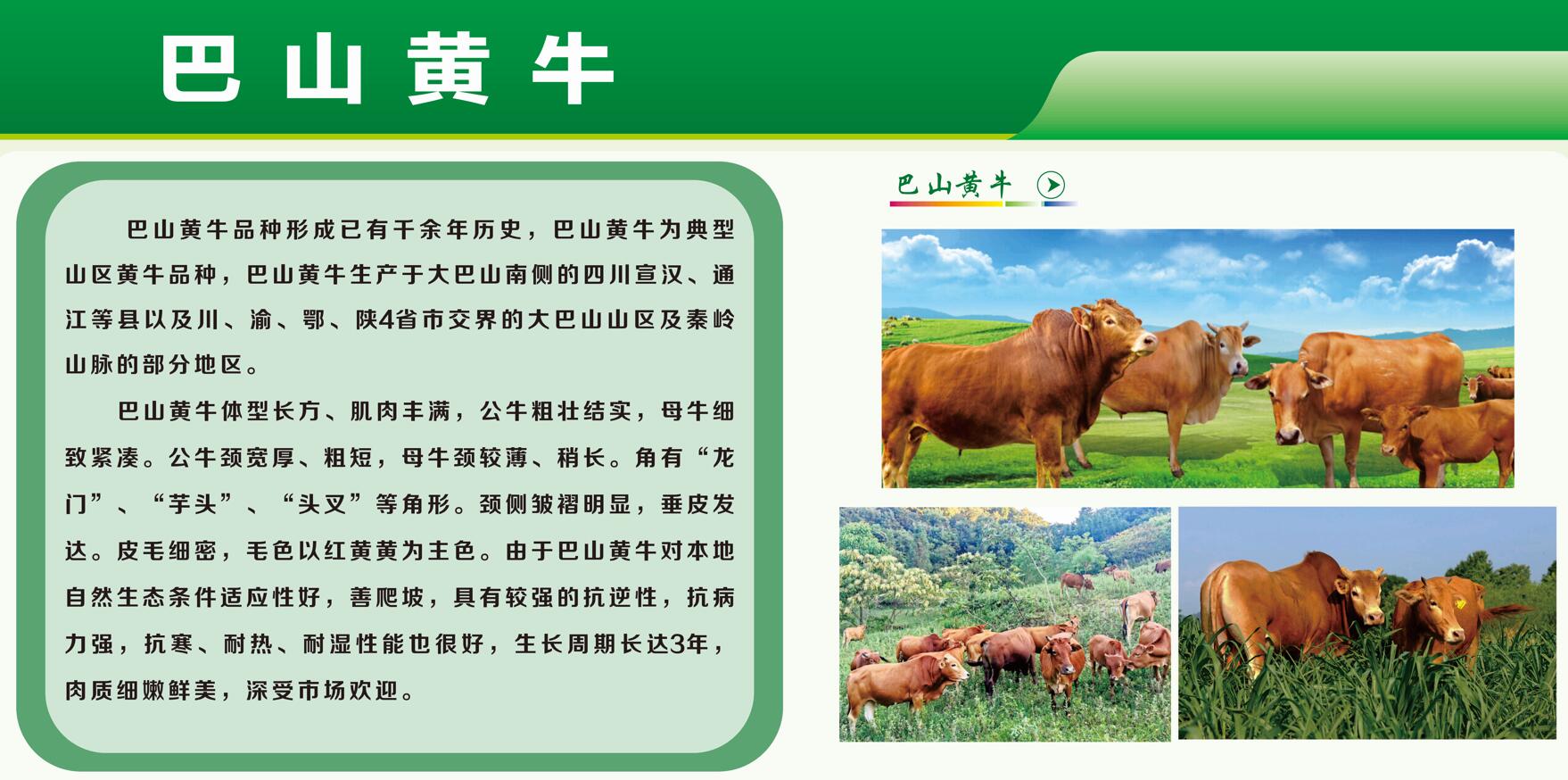 巴山黄牛

巴山黄牛品种形成已有千余年历史，巴山黄牛为典型山区黄牛品种，巴山黄牛生产于大巴山南侧的四川宣汉、通江等县以及川、渝、鄂、陕4省市交界的大巴山山区及秦岭山脉的部分地区。

巴山黄牛体型长方、肌肉丰满，公牛粗壮结实，母牛细致紧凑。公牛颈宽厚、粗短，母牛颈较薄、稍长。角有“龙门”、“芋头”、“头叉”等角形。颈侧皱褶明显，垂皮发达。皮毛细密，毛色以红黄黄为主色。由于巴山黄牛对本地自然生态条件适应性好，善爬坡，具有较强的抗逆性，抗病力强，抗寒、耐热、耐湿性能也很好，生长周期长达3年，肉质细嫩鲜美，深受市场欢迎。

巴山黄牛